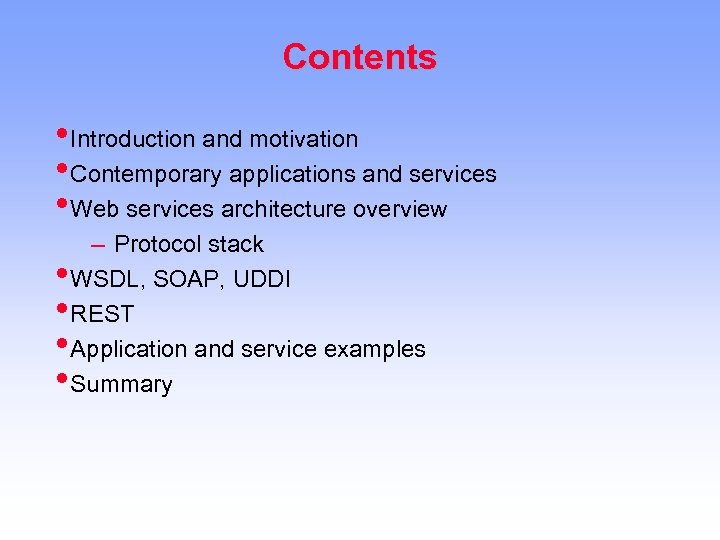 Contents

• Introduction and motivation
• Contemporary applications and services
• Web services architecture overview
  – Protocol stack
• WSDL, SOAP, UDDI
• REST
• Application and service examples
• Summary